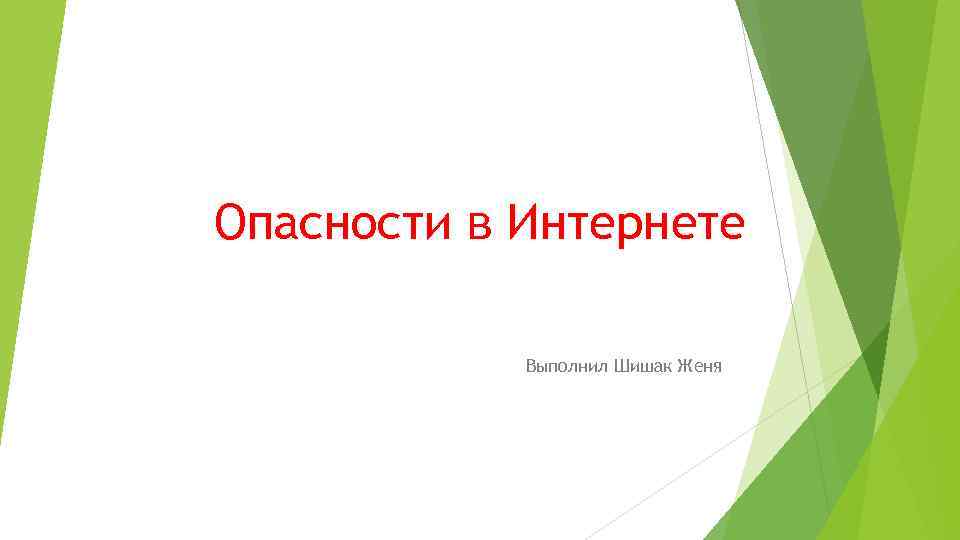 Опасности в Интернете

Выполнил Шишак Женя